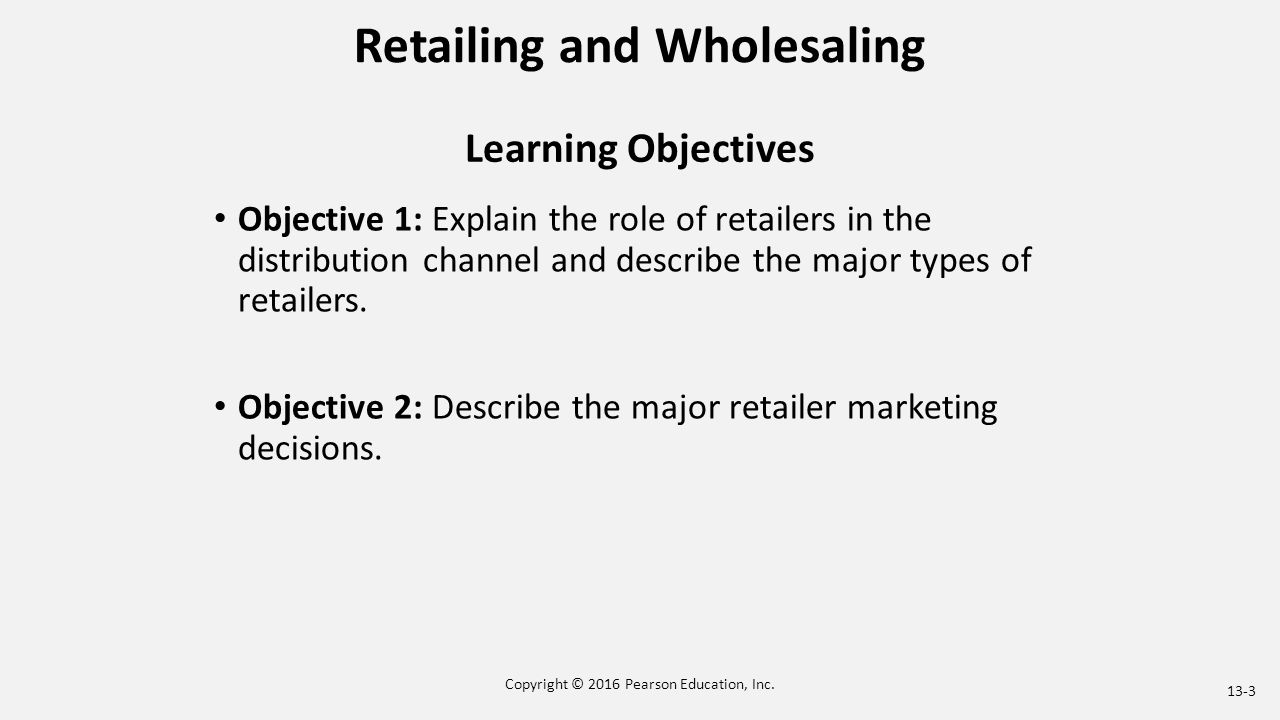 Retailing and Wholesaling

Learning Objectives

• Objective 1: Explain the role of retailers in the distribution channel and describe the major types of retailers.

• Objective 2: Describe the major retailer marketing decisions.

Copyright © 2016 Pearson Education, Inc.

13-3